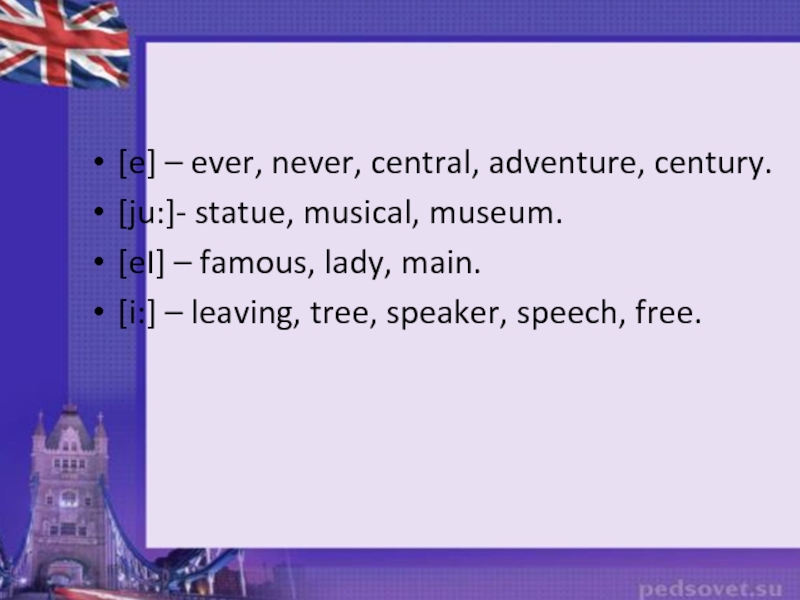 • [e] – ever, never, central, adventure, century.
• [ju:]- statue, musical, museum.
• [eI] – famous, lady, main.
• [i:] – leaving, tree, speaker, speech, free.

pedsovet.su